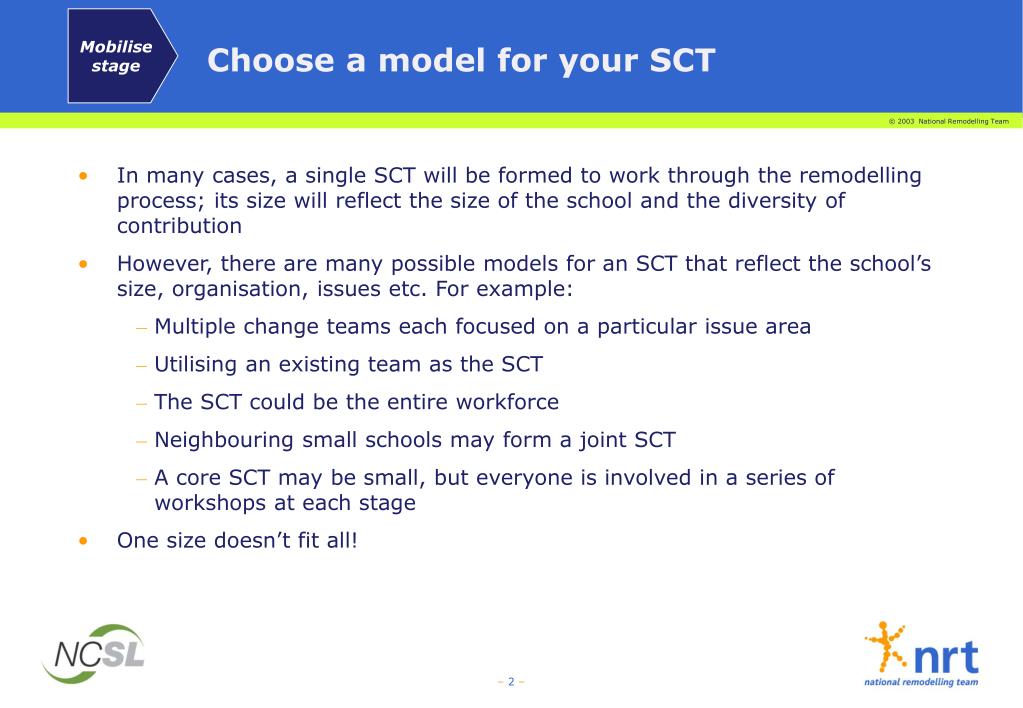 Mobilise stage

Choose a model for your SCT

© 2003 National Remodelling Team

• In many cases, a single SCT will be formed to work through the remodelling process; its size will reflect the size of the school and the diversity of contribution

• However, there are many possible models for an SCT that reflect the school's size, organisation, issues etc. For example:

– Multiple change teams each focused on a particular issue area

– Utilising an existing team as the SCT

– The SCT could be the entire workforce

– Neighbouring small schools may form a joint SCT

– A core SCT may be small, but everyone is involved in a series of workshops at each stage

• One size doesn't fit all!

NCSL

– 2 –

nrt
national remodelling team